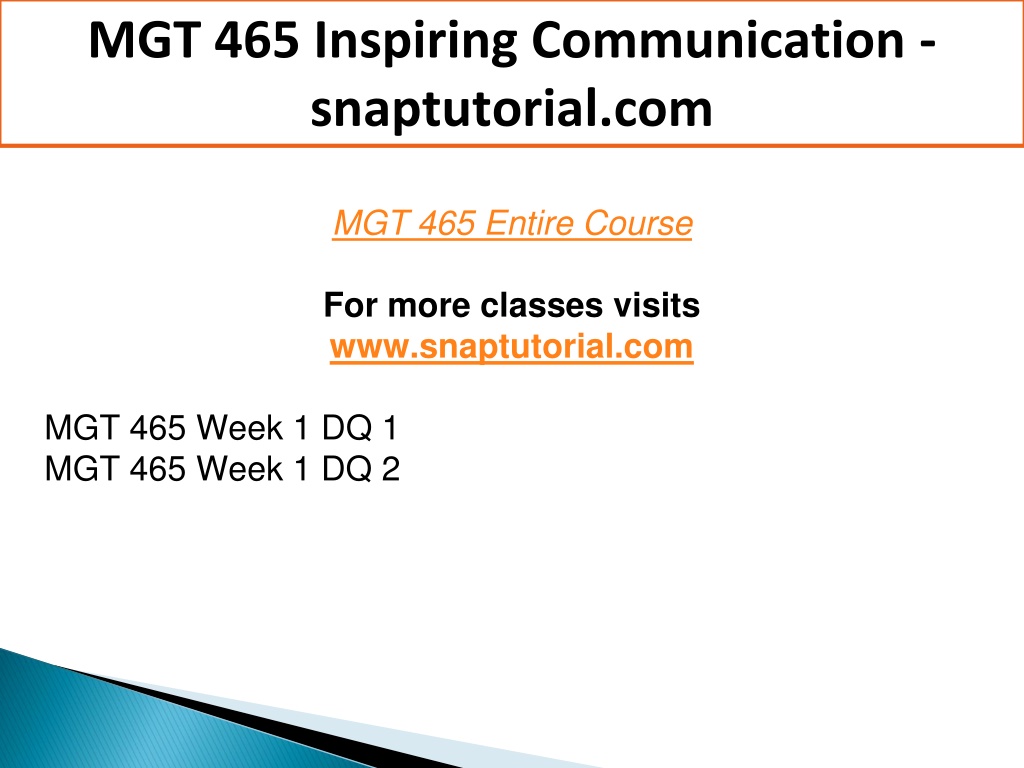 MGT 465 Inspiring Communication - snaptutorial.com

MGT 465 Entire Course

For more classes visits
www.snaptutorial.com

MGT 465 Week 1 DQ 1
MGT 465 Week 1 DQ 2